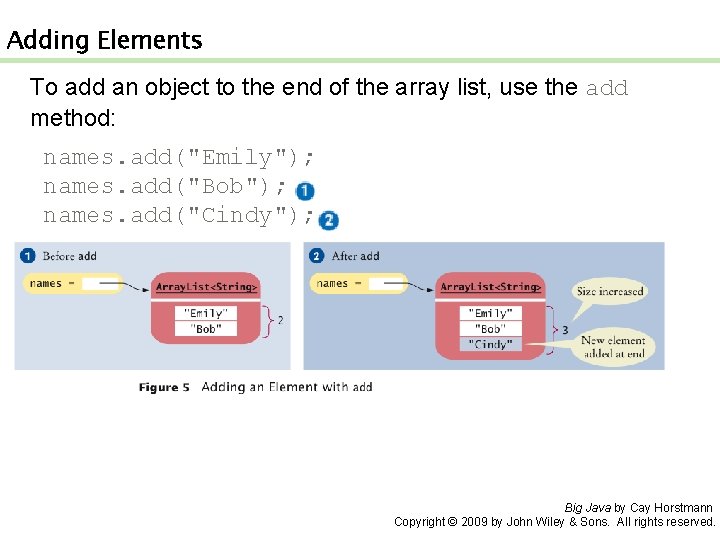 Adding Elements

To add an object to the end of the array list, use the add method:

names.add("Emily");
names.add("Bob"); 1
names.add("Cindy"); 2

1 Before add

names =

ArrayList<String>

"Emily"
"Bob"

2

2 After add

names =

ArrayList<String>

"Emily"
"Bob"
"Cindy"

3

Size increased

New element added at end

Figure 5 Adding an Element with add

Big Java by Cay Horstmann
Copyright © 2009 by John Wiley & Sons. All rights reserved.